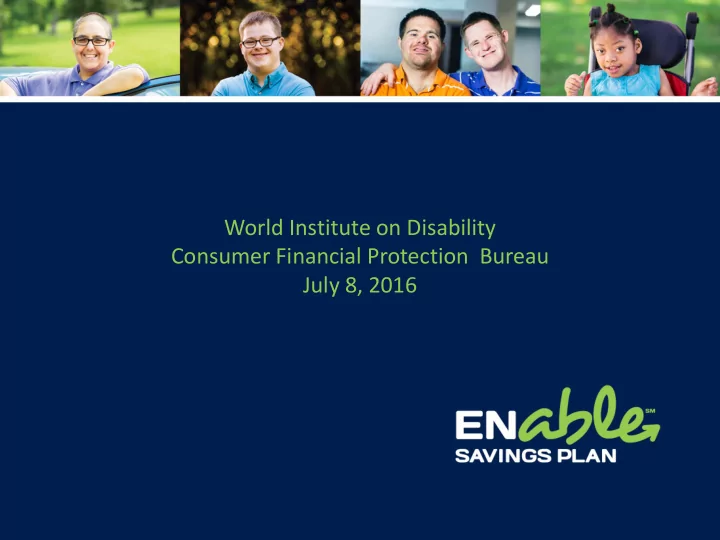 World Institute on Disability
Consumer Financial Protection Bureau
July 8, 2016

ENable℠
SAVINGS PLAN